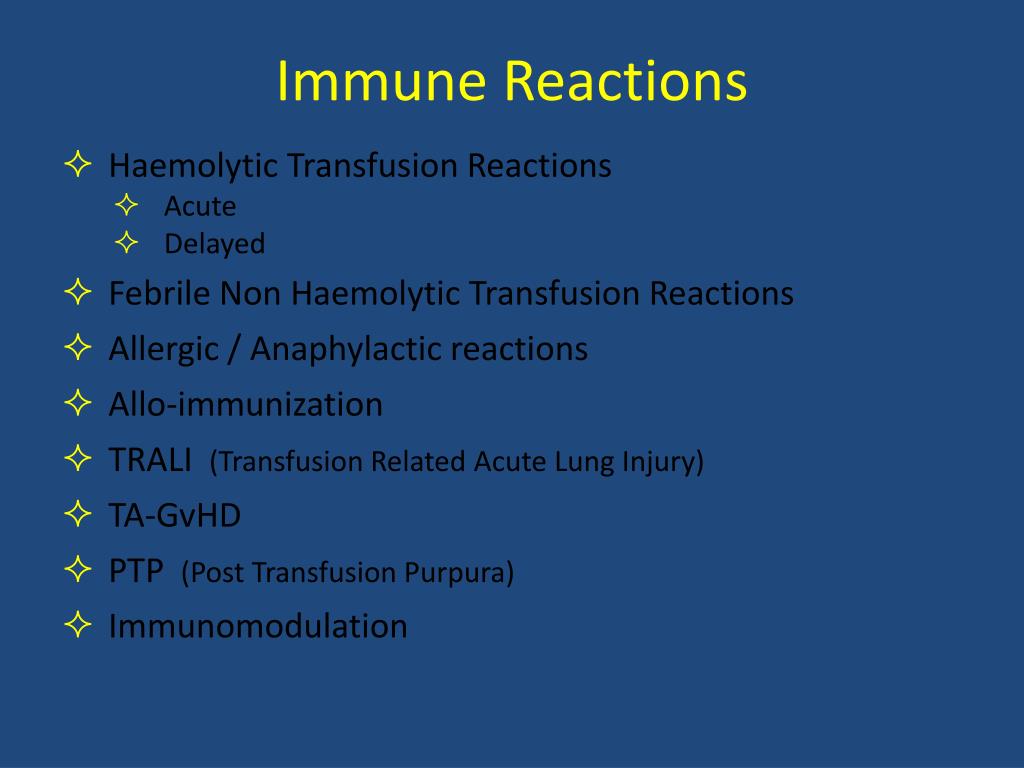 Immune Reactions

✧ Haemolytic Transfusion Reactions
✧ Acute
✧ Delayed
✧ Febrile Non Haemolytic Transfusion Reactions
✧ Allergic / Anaphylactic reactions
✧ Allo-immunization
✧ TRALI (Transfusion Related Acute Lung Injury)
✧ TA-GvHD
✧ PTP (Post Transfusion Purpura)
✧ Immunomodulation